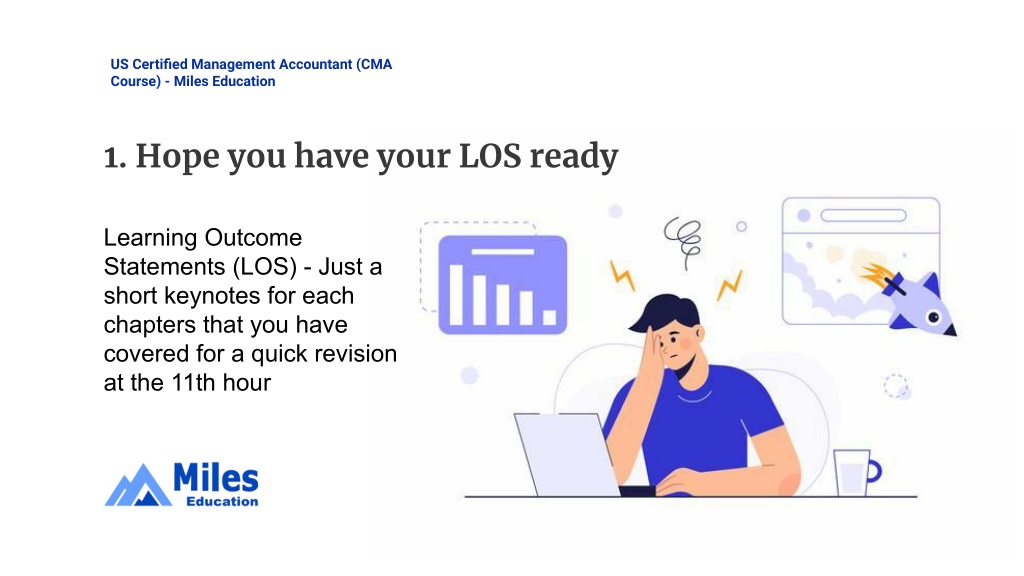 US Certified Management Accountant (CMA Course) - Miles Education

1. Hope you have your LOS ready

Learning Outcome Statements (LOS) - Just a short keynotes for each chapters that you have covered for a quick revision at the 11th hour

Miles Education